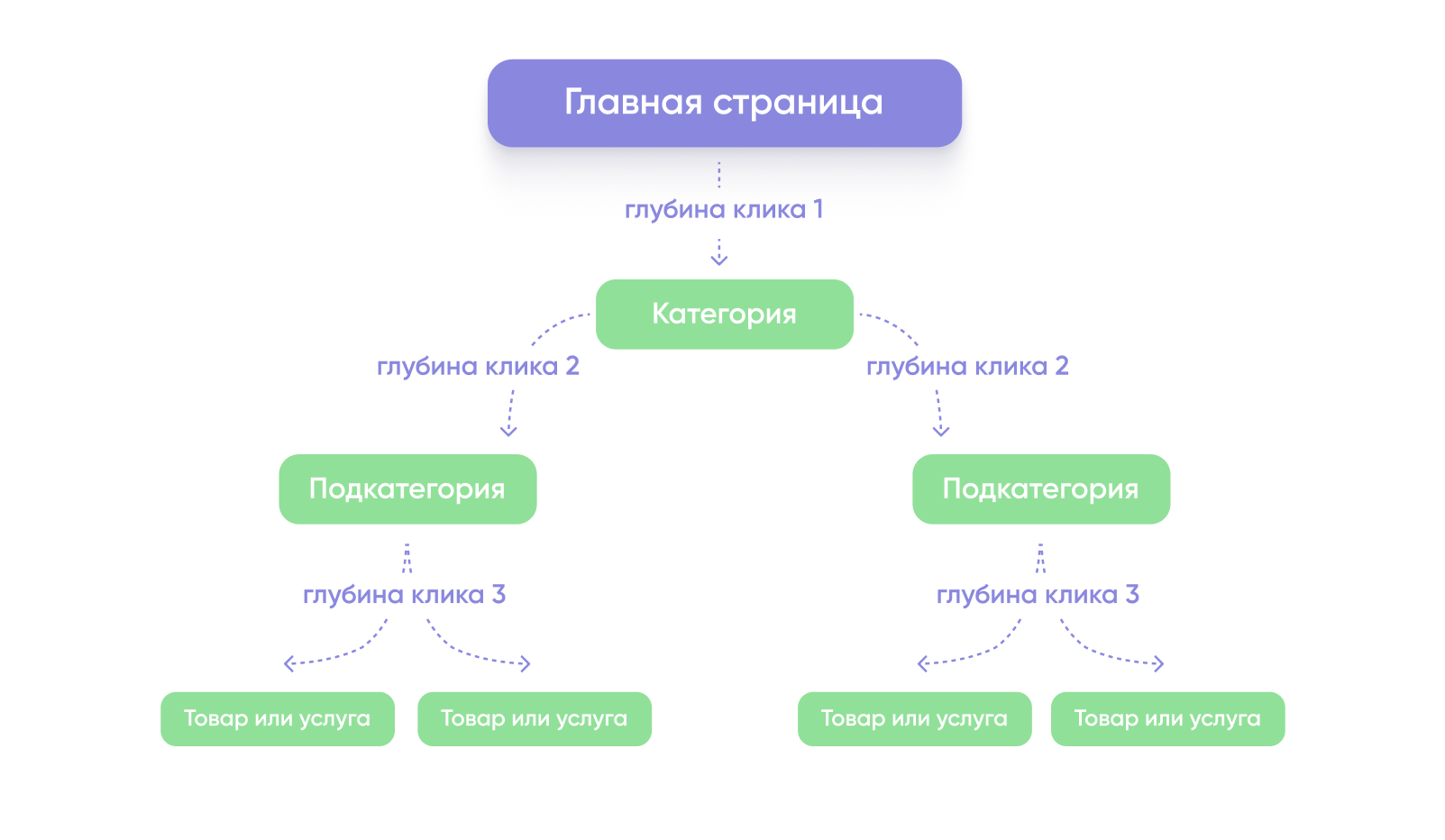 Главная страница

глубина клика 1

Категория

глубина клика 2

глубина клика 2

Подкатегория

Подкатегория

глубина клика 3

глубина клика 3

Товар или услуга

Товар или услуга

Товар или услуга

Товар или услуга